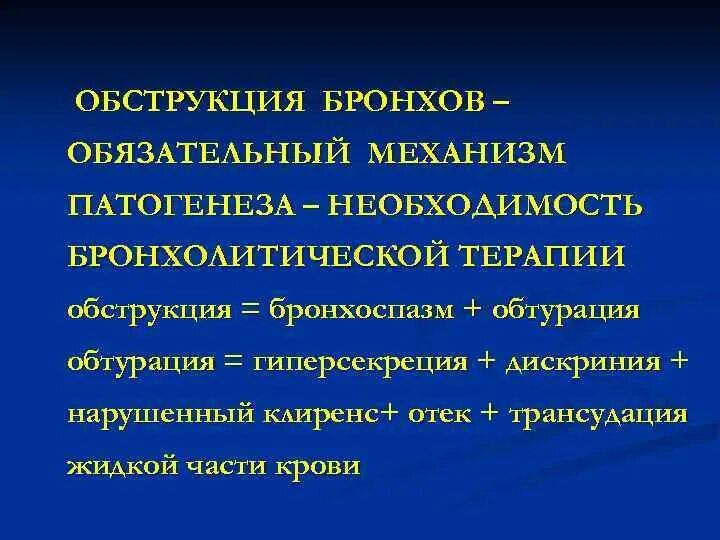 ОБСТРУКЦИЯ БРОНХОВ – ОБЯЗАТЕЛЬНЫЙ МЕХАНИЗМ ПАТОГЕНЕЗА – НЕОБХОДИМОСТЬ БРОНХОЛИТИЧЕСКОЙ ТЕРАПИИ

обструкция = бронхоспазм + обтурация

обтурация = гиперсекреция + дискриния + нарушенный клиренс+ отек + трансудация жидкой части крови